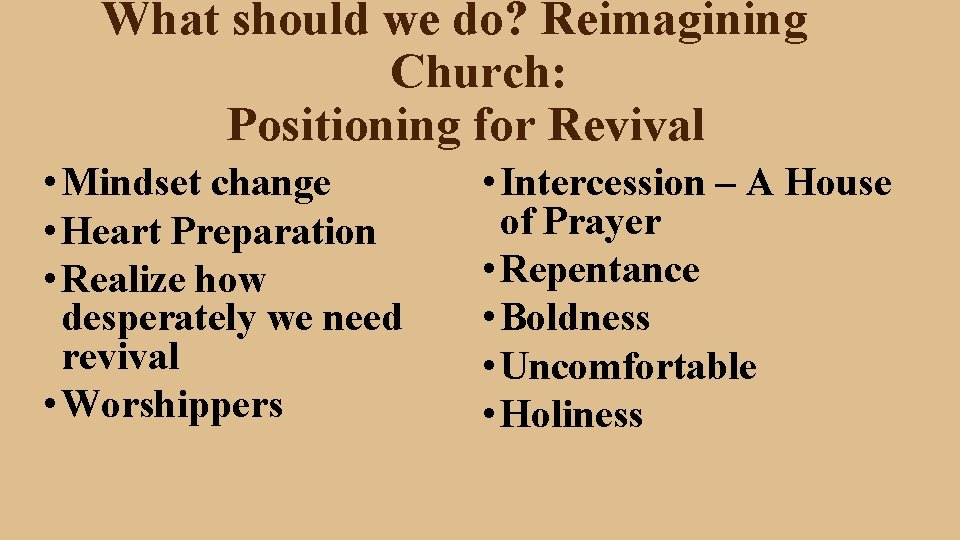 What should we do? Reimagining Church:
Positioning for Revival

• Mindset change
• Heart Preparation
• Realize how desperately we need revival
• Worshippers

• Intercession – A House of Prayer
• Repentance
• Boldness
• Uncomfortable
• Holiness